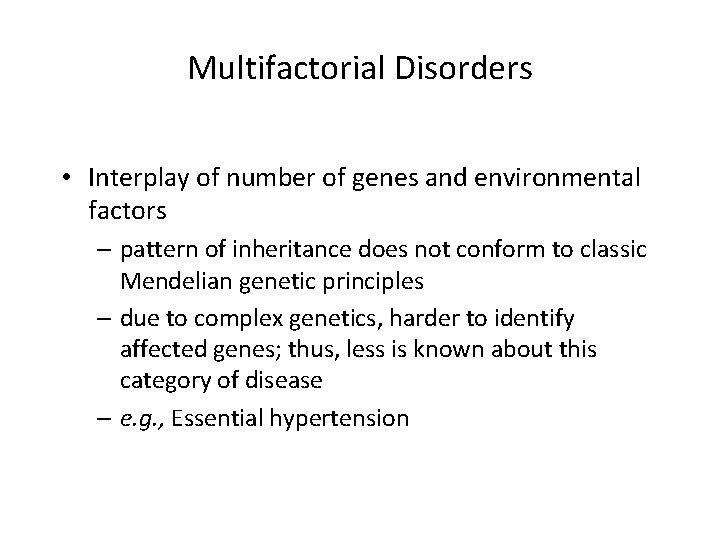 Multifactorial Disorders

• Interplay of number of genes and environmental factors
– pattern of inheritance does not conform to classic Mendelian genetic principles
– due to complex genetics, harder to identify affected genes; thus, less is known about this category of disease
– e.g., Essential hypertension